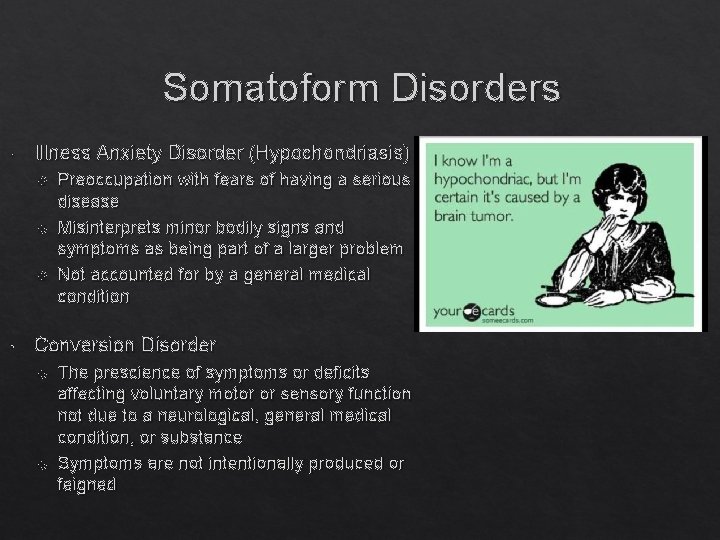 Somatoform Disorders

Illness Anxiety Disorder (Hypochondriasis)
Preoccupation with fears of having a serious disease
Misinterprets minor bodily signs and symptoms as being part of a larger problem
Not accounted for by a general medical condition

Conversion Disorder
The prescience of symptoms or deficits affecting voluntary motor or sensory function not due to a neurological, general medical condition, or substance
Symptoms are not intentionally produced or feigned

I know I'm a hypochondriac, but I'm certain it's caused by a brain tumor.

your e cards
someecards.com